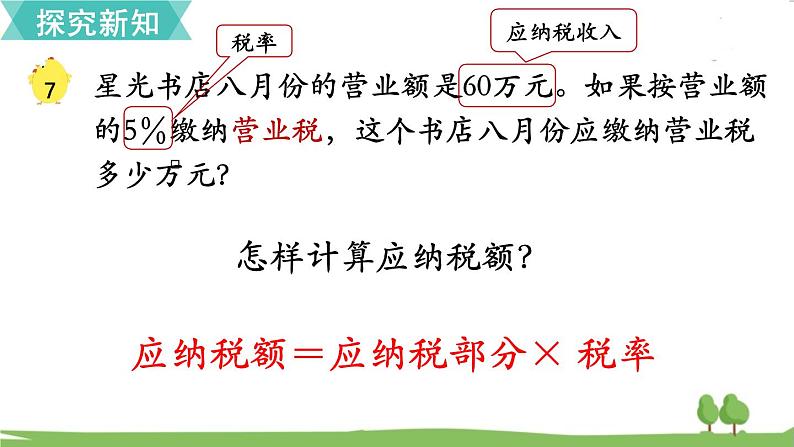 探究新知

税率

应纳税收入

7 星光书店八月份的营业额是60万元。如果按营业额的5%缴纳营业税，这个书店八月份应缴纳营业税多少万元？

怎样计算应纳税额？

应纳税额＝应纳税部分× 税率